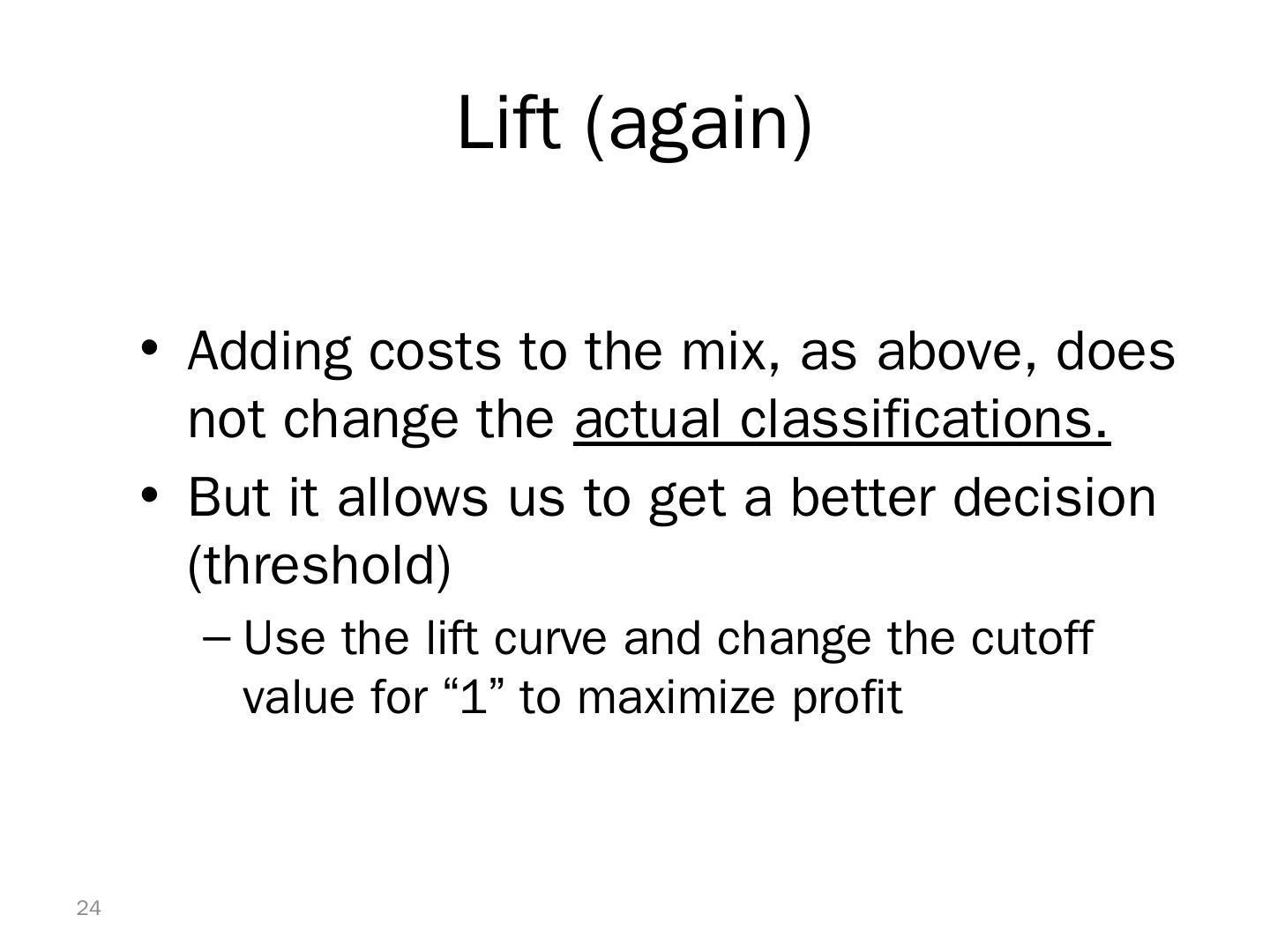 Lift (again)

• Adding costs to the mix, as above, does not change the actual classifications.

• But it allows us to get a better decision (threshold)

– Use the lift curve and change the cutoff value for “1” to maximize profit

24